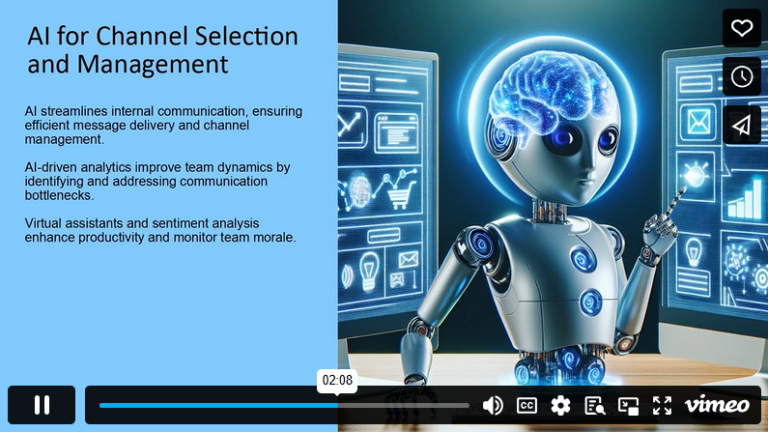 AI for Channel Selection and Management

AI streamlines internal communication, ensuring efficient message delivery and channel management.

AI-driven analytics improve team dynamics by identifying and addressing communication bottlenecks.

Virtual assistants and sentiment analysis enhance productivity and monitor team morale.

02:08

CC

vimeo